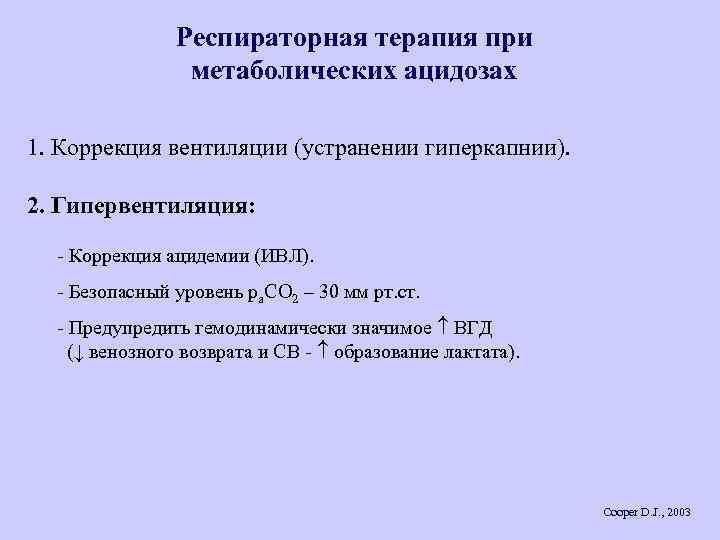 Респираторная терапия при метаболических ацидозах

1. Коррекция вентиляции (устранении гиперкапнии).

2. Гипервентиляция:

- Коррекция ацидемии (ИВЛ).

- Безопасный уровень $p_aCO_2$ – 30 мм рт.ст.

- Предупредить гемодинамически значимое ↑ ВГД (↓ венозного возврата и СВ - ↑ образование лактата).

Cooper D.J., 2003